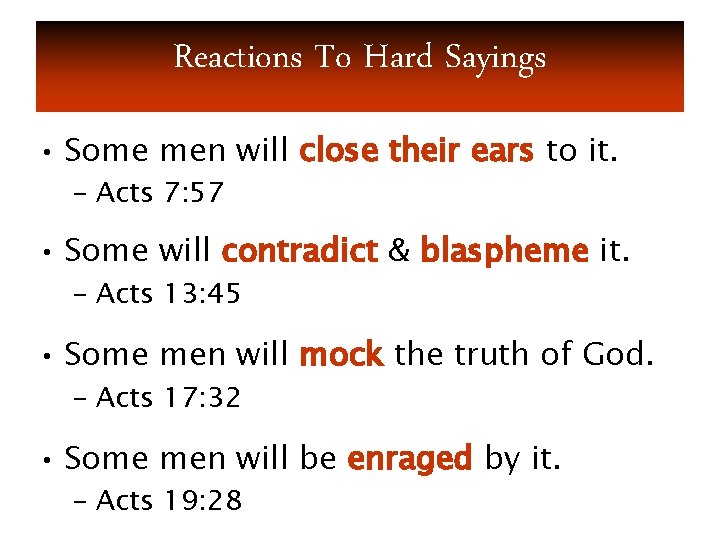 Reactions To Hard Sayings

• Some men will close their ears to it.
– Acts 7:57

• Some will contradict & blaspheme it.
– Acts 13:45

• Some men will mock the truth of God.
– Acts 17:32

• Some men will be enraged by it.
– Acts 19:28